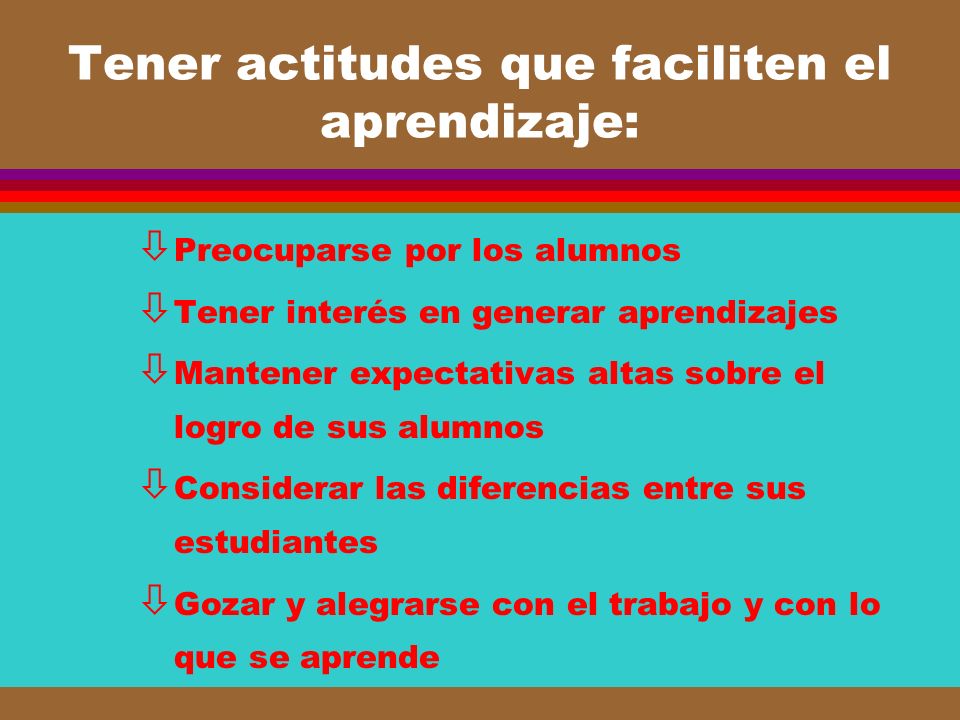 Tener actitudes que faciliten el aprendizaje:

⇩ Preocuparse por los alumnos

⇩ Tener interés en generar aprendizajes

⇩ Mantener expectativas altas sobre el logro de sus alumnos

⇩ Considerar las diferencias entre sus estudiantes

⇩ Gozar y alegrarse con el trabajo y con lo que se aprende